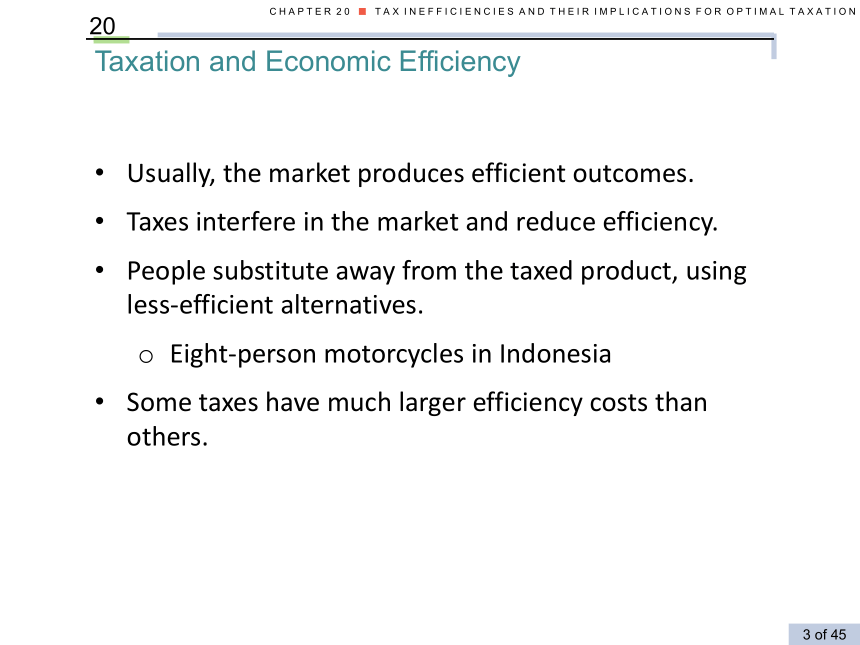 CHAPTER 20 ■ TAX INEFFICIENCIES AND THEIR IMPLICATIONS FOR OPTIMAL TAXATION

20

Taxation and Economic Efficiency

• Usually, the market produces efficient outcomes.

• Taxes interfere in the market and reduce efficiency.

• People substitute away from the taxed product, using less-efficient alternatives.

o Eight-person motorcycles in Indonesia

• Some taxes have much larger efficiency costs than others.

3 of 45